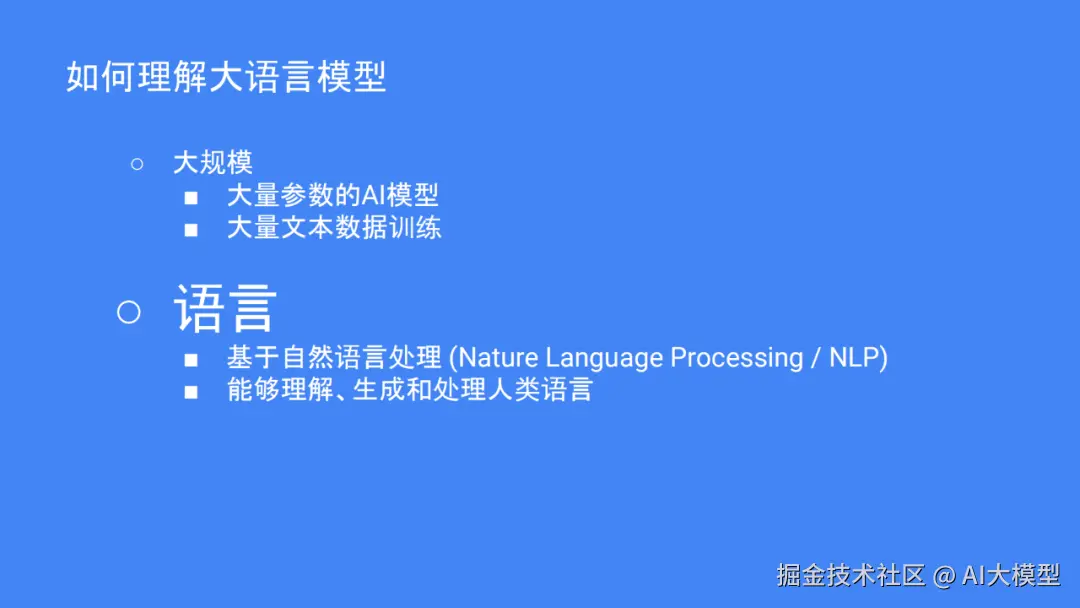 如何理解大语言模型

○ 大规模
■ 大量参数的AI模型
■ 大量文本数据训练

○ 语言
■ 基于自然语言处理 (Nature Language Processing / NLP)
■ 能够理解、生成和处理人类语言

掘金技术社区 @ AI大模型